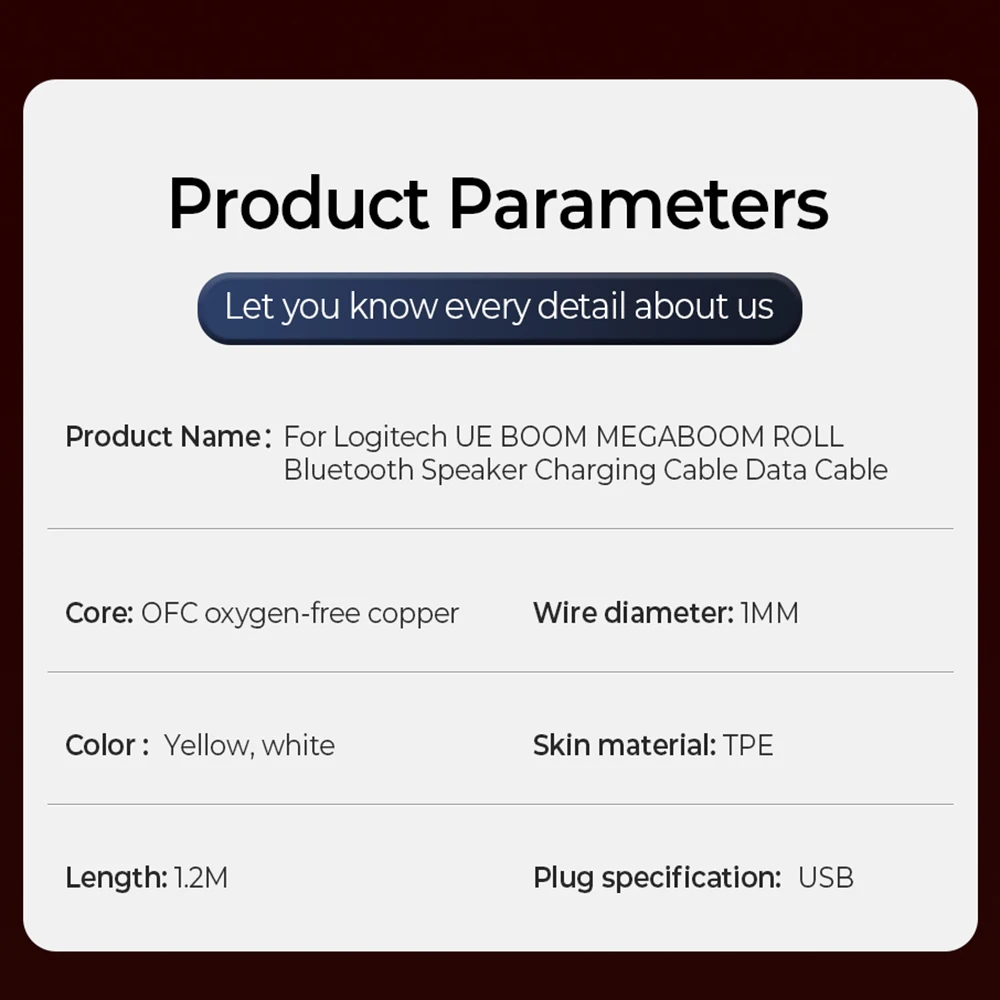 Product Parameters

Let you know every detail about us

Product Name: For Logitech UE BOOM MEGABOOM ROLL Bluetooth Speaker Charging Cable Data Cable

Core: OFC oxygen-free copper

Wire diameter: 1MM

Color : Yellow, white

Skin material: TPE

Length: 1.2M

Plug specification: USB